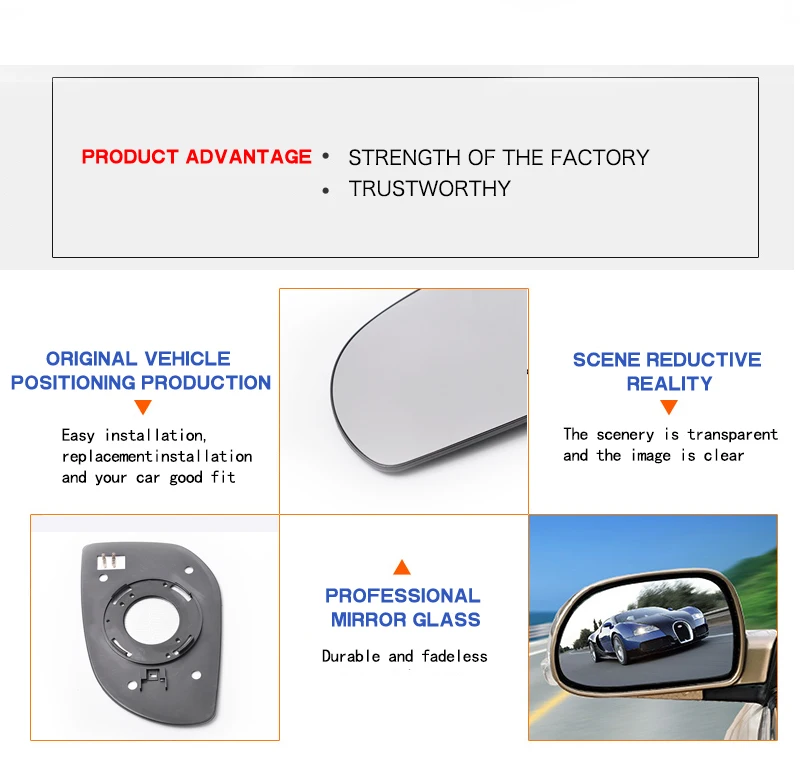 PRODUCT ADVANTAGE • STRENGTH OF THE FACTORY
• TRUSTWORTHY

ORIGINAL VEHICLE POSITIONING PRODUCTION

Easy installation, replacementinstallation and your car good fit

SCENE REDUCTIVE REALITY

The scenery is transparent and the image is clear

PROFESSIONAL MIRROR GLASS

Durable and fadeless